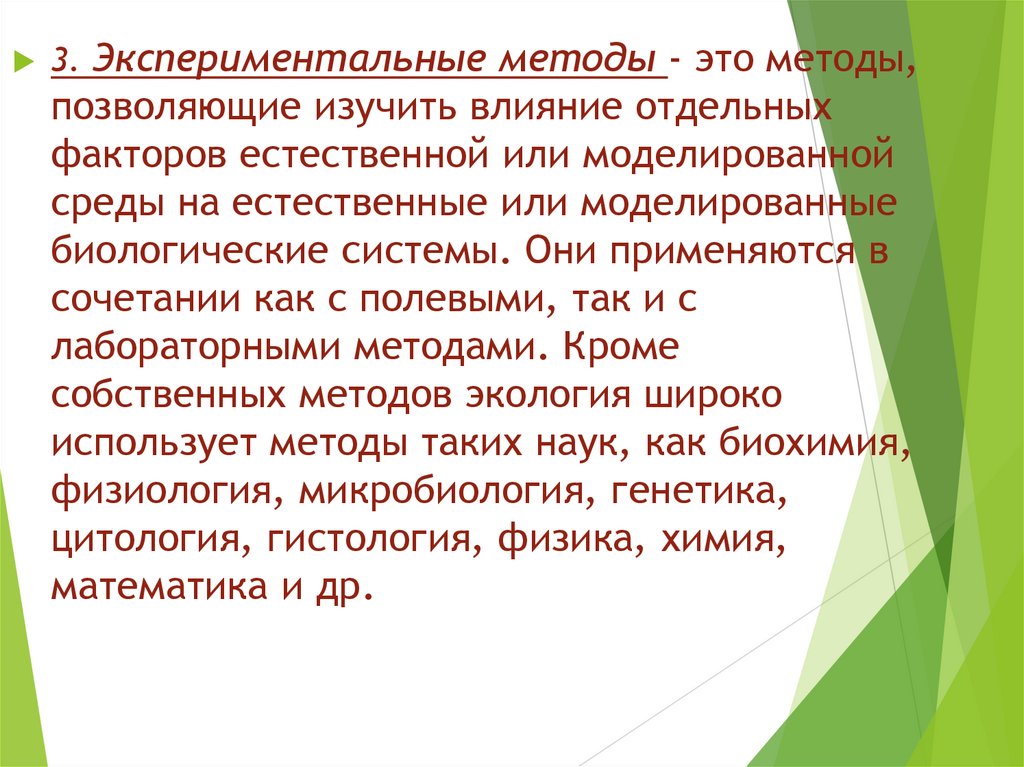 3. Экспериментальные методы - это методы, позволяющие изучить влияние отдельных факторов естественной или моделированной среды на естественные или моделированные биологические системы. Они применяются в сочетании как с полевыми, так и с лабораторными методами. Кроме собственных методов экология широко использует методы таких наук, как биохимия, физиология, микробиология, генетика, цитология, гистология, физика, химия, математика и др.